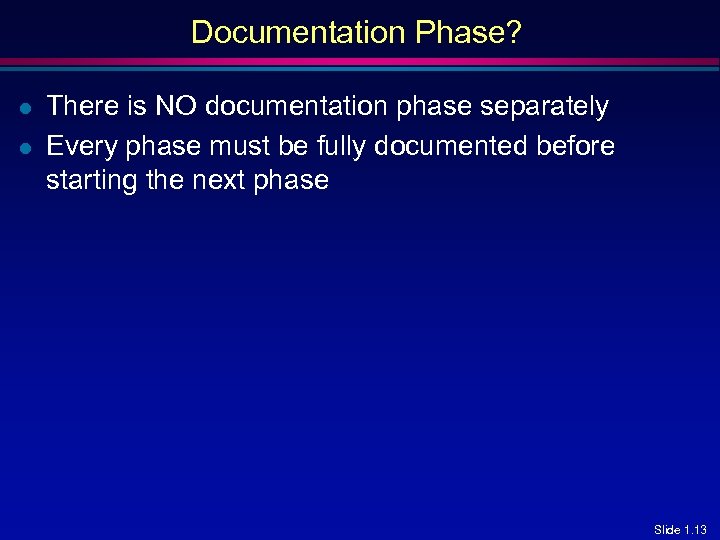 Documentation Phase?

- There is NO documentation phase separately
- Every phase must be fully documented before starting the next phase

Slide 1.13